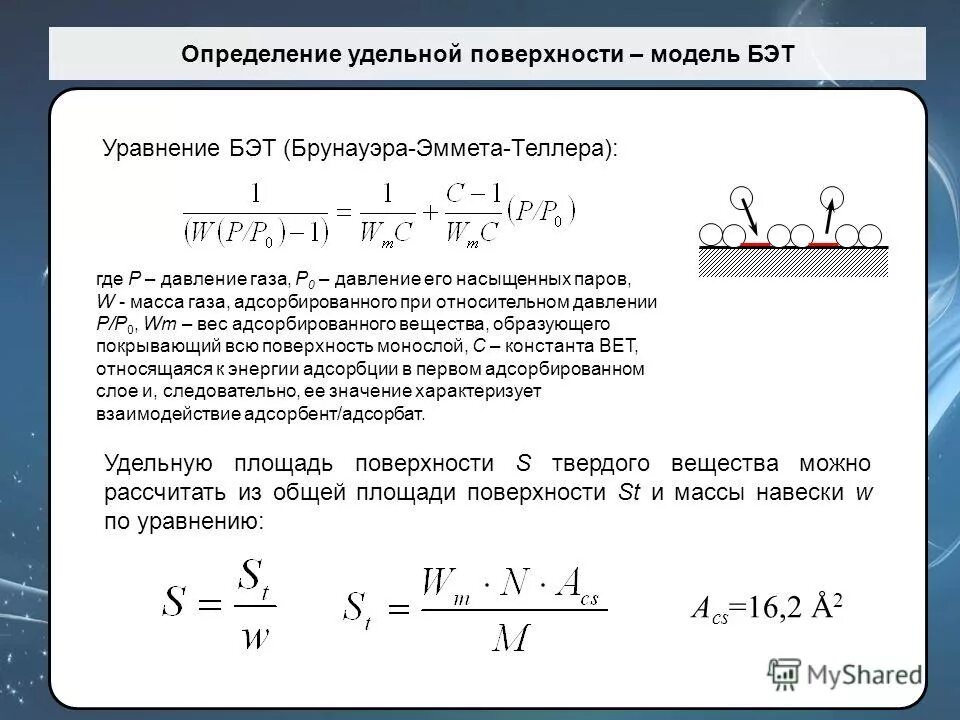 Определение удельной поверхности – модель БЭТ

Уравнение БЭТ (Брунауэра-Эммета-Теллера):

$\frac{1}{(W(P/P_0)-1)} = \frac{1}{W_m C} + \frac{C-1}{W_m C}(P/P_0)$

где P – давление газа, $P_0$ – давление его насыщенных паров, W - масса газа, адсорбированного при относительном давлении $P/P_0$, Wm – вес адсорбированного вещества, образующего покрывающий всю поверхность монослой, C – константа BET, относящаяся к энергии адсорбции в первом адсорбированном слое и, следовательно, ее значение характеризует взаимодействие адсорбент/адсорбат.

Удельную площадь поверхности S твердого вещества можно рассчитать из общей площади поверхности St и массы навески w по уравнению:

$S = \frac{S_t}{w}$ $S_t = \frac{W_m \cdot N \cdot A_{cs}}{M}$ $A_{cs}$=16,2 Å$^2$

MyShared